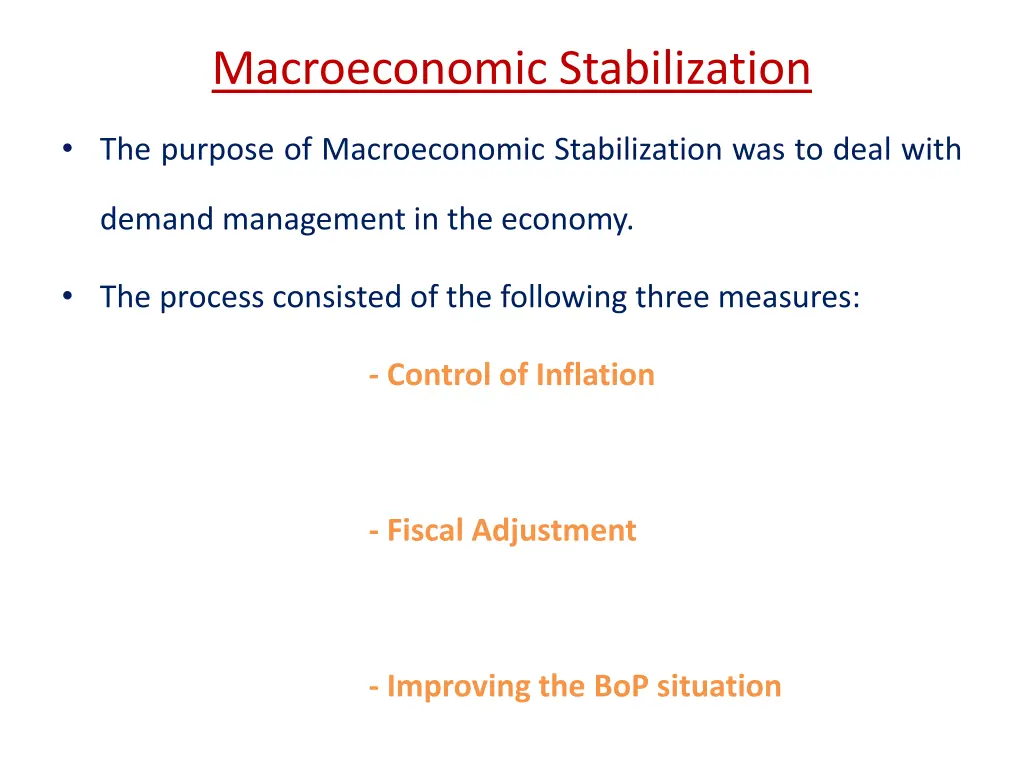 Macroeconomic Stabilization

• The purpose of Macroeconomic Stabilization was to deal with demand management in the economy.

• The process consisted of the following three measures:

- Control of Inflation

- Fiscal Adjustment

- Improving the BoP situation